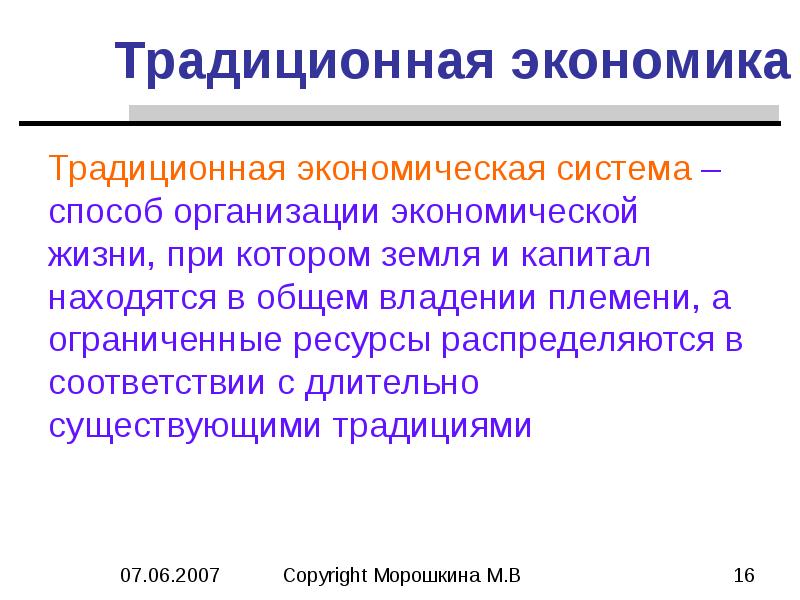 Традиционная экономика

Традиционная экономическая система – способ организации экономической жизни, при котором земля и капитал находятся в общем владении племени, а ограниченные ресурсы распределяются в соответствии с длительно существующими традициями

07.06.2007 Copyright Морошкина М.В 16